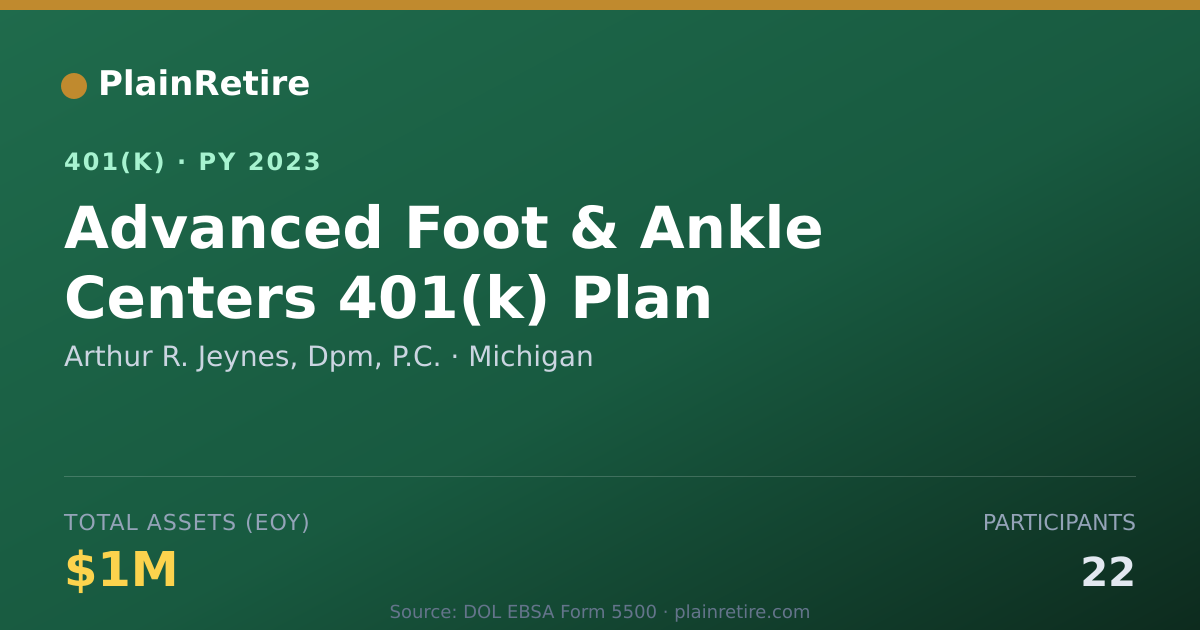 PlainRetire

401(K) · PY 2023

Advanced Foot & Ankle Centers 401(k) Plan

Arthur R. Jeynes, Dpm, P.C. · Michigan

TOTAL ASSETS (EOY)

$1M

PARTICIPANTS

22

Source: DOL EBSA Form 5500 · plainretire.com